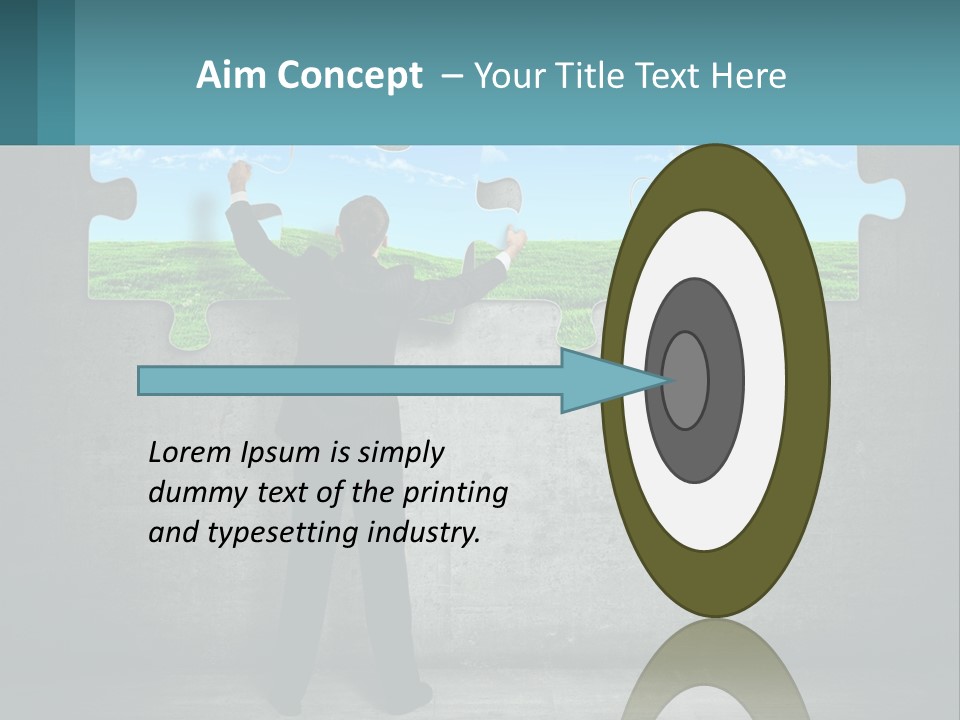 Aim Concept – Your Title Text Here

Lorem Ipsum is simply dummy text of the printing and typesetting industry.